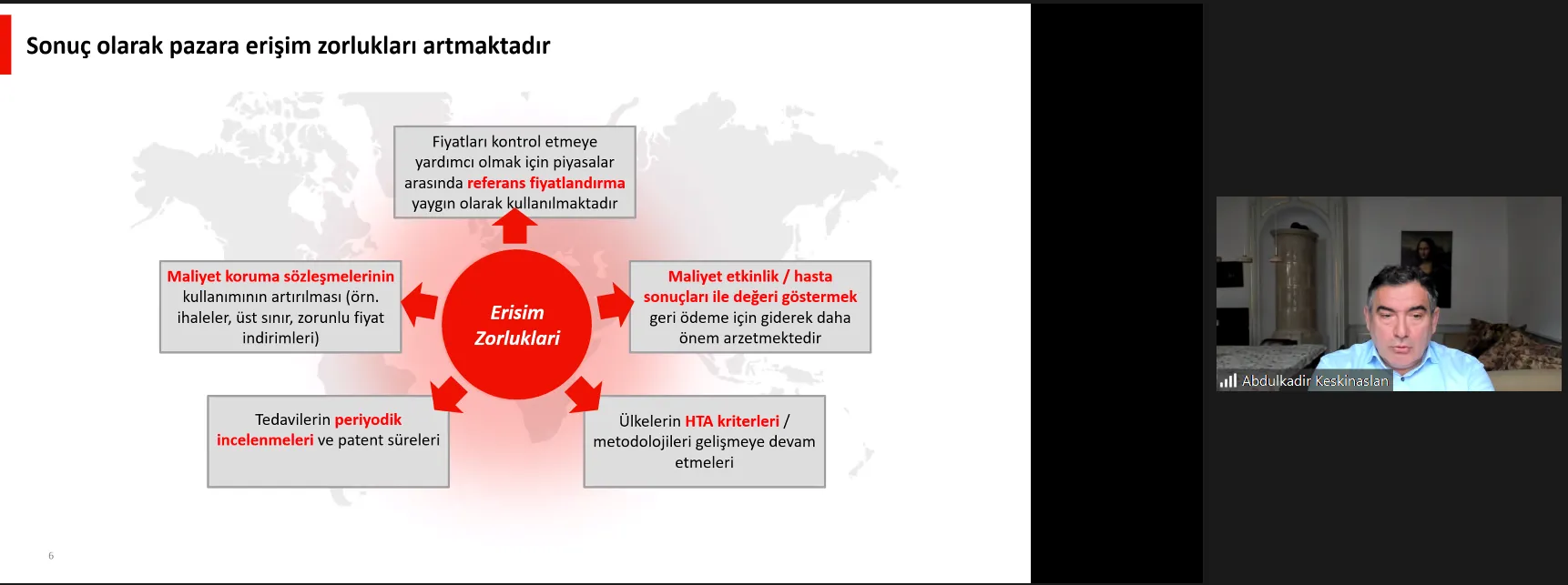 Sonuç olarak pazara erişim zorlukları artmaktadır

Fiyatları kontrol etmeye yardımcı olmak için piyasalar arasında referans fiyatlandırma yaygın olarak kullanılmaktadır

Maliyet koruma sözleşmelerinin kullanımının artırılması (örn. ihaleler, üst sınır, zorunlu fiyat indirimleri)

Erisim Zorluklari

Maliyet etkinlik / hasta sonuçları ile değeri göstermek geri ödeme için giderek daha önem arzetmektedir

Tedavilerin periyodik incelenmeleri ve patent süreleri

Ülkelerin HTA kriterleri / metodolojileri gelişmeye devam etmeleri

6

Abdulkadir Keskinaslan